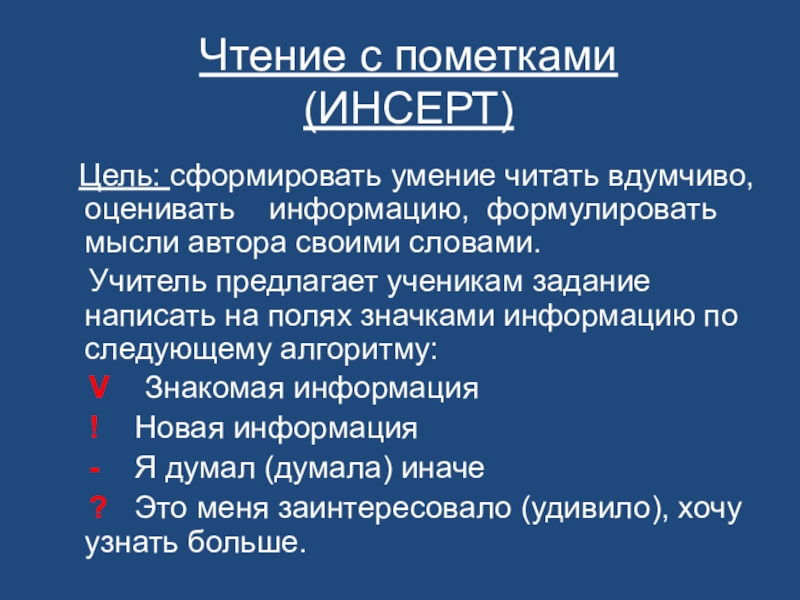 Чтение с пометками (ИНСЕРТ)

Цель: сформировать умение читать вдумчиво, оценивать информацию, формулировать мысли автора своими словами.

Учитель предлагает ученикам задание написать на полях значками информацию по следующему алгоритму:

V Знакомая информация

! Новая информация

- Я думал (думала) иначе

? Это меня заинтересовало (удивило), хочу узнать больше.